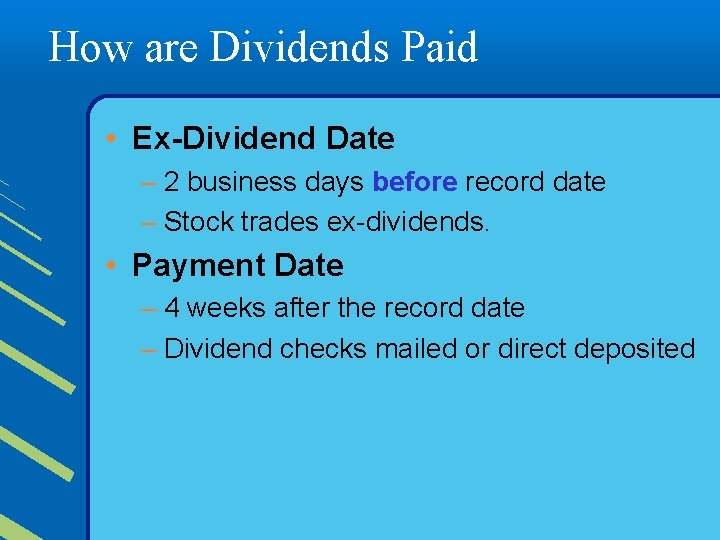 How are Dividends Paid

• Ex-Dividend Date
– 2 business days before record date
– Stock trades ex-dividends.

• Payment Date
– 4 weeks after the record date
– Dividend checks mailed or direct deposited